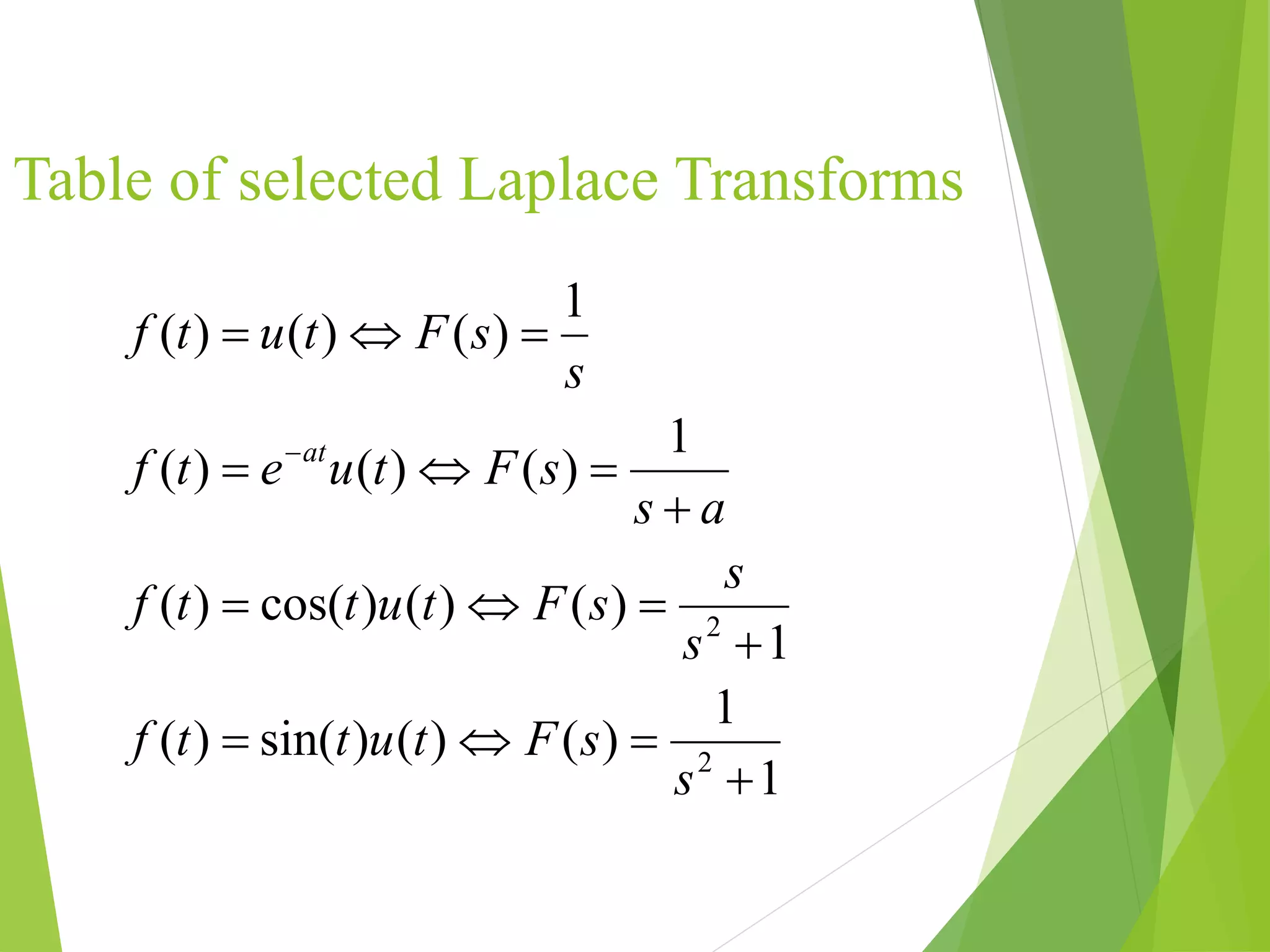 Table of selected Laplace Transforms

$f(t) = u(t) \Leftrightarrow F(s) = \frac{1}{s}$

$f(t) = e^{-at}u(t) \Leftrightarrow F(s) = \frac{1}{s+a}$

$f(t) = \cos(t)u(t) \Leftrightarrow F(s) = \frac{s}{s^2+1}$

$f(t) = \sin(t)u(t) \Leftrightarrow F(s) = \frac{1}{s^2+1}$